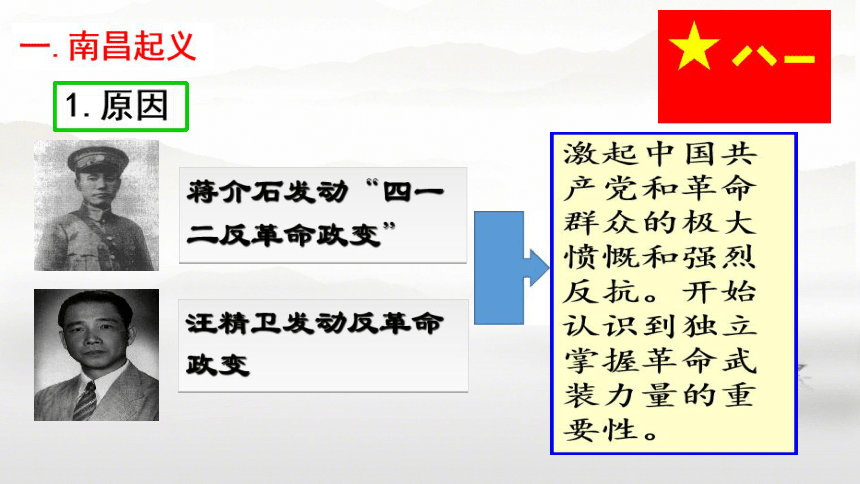 一. 南昌起义

八一

1. 原因

蒋介石发动“四一二反革命政变”

汪精卫发动反革命政变

激起中国共产党和革命群众的极大愤慨和强烈反抗。开始认识到独立掌握革命武装力量的重要性。